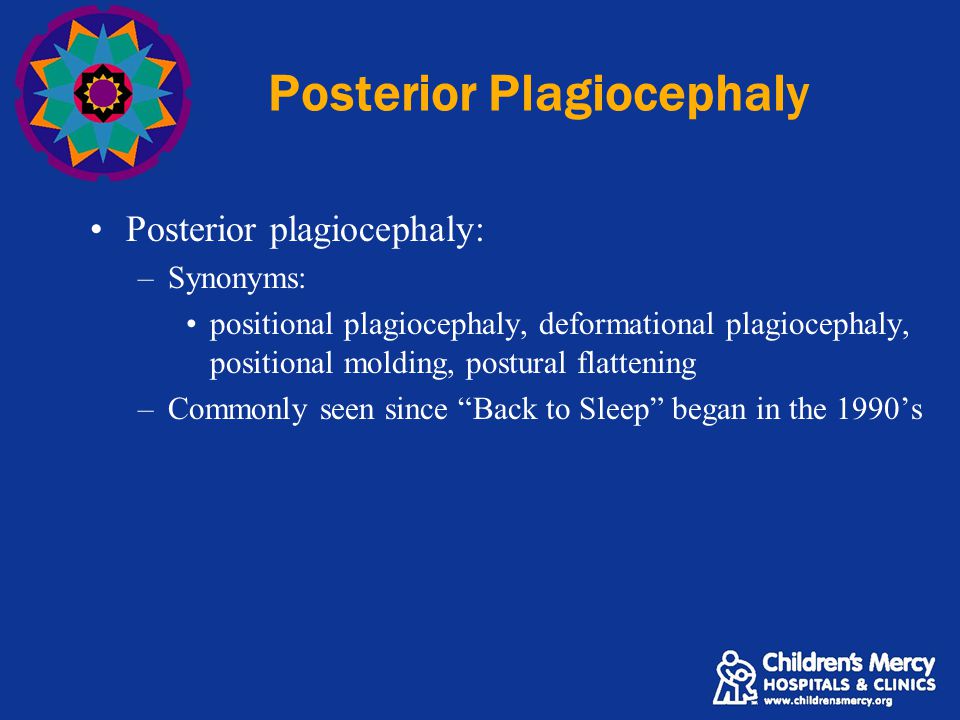 Posterior Plagiocephaly

• Posterior plagiocephaly:
  – Synonyms:
    • positional plagiocephaly, deformational plagiocephaly, positional molding, postural flattening
  – Commonly seen since “Back to Sleep” began in the 1990’s

Children's Mercy
HOSPITALS & CLINICS
www.childrensmercy.org